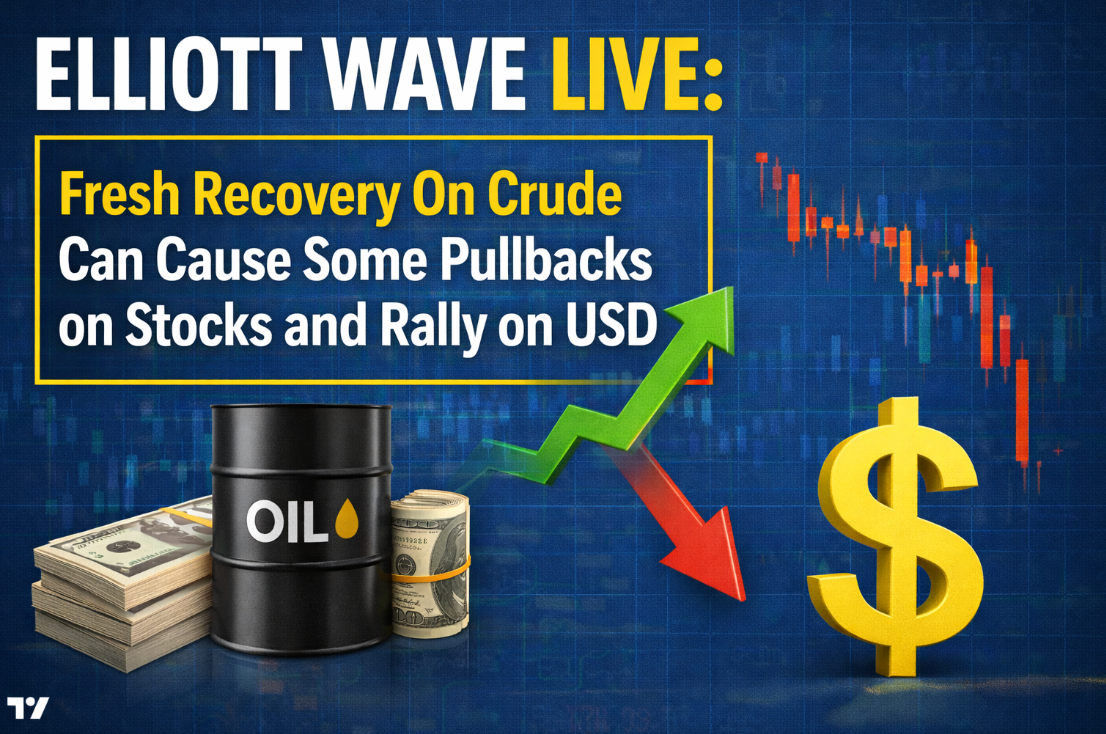 ELLIOTT WAVE LIVE:

Fresh Recovery On Crude Can Cause Some Pullbacks on Stocks and Rally on USD

OIL

$

TV